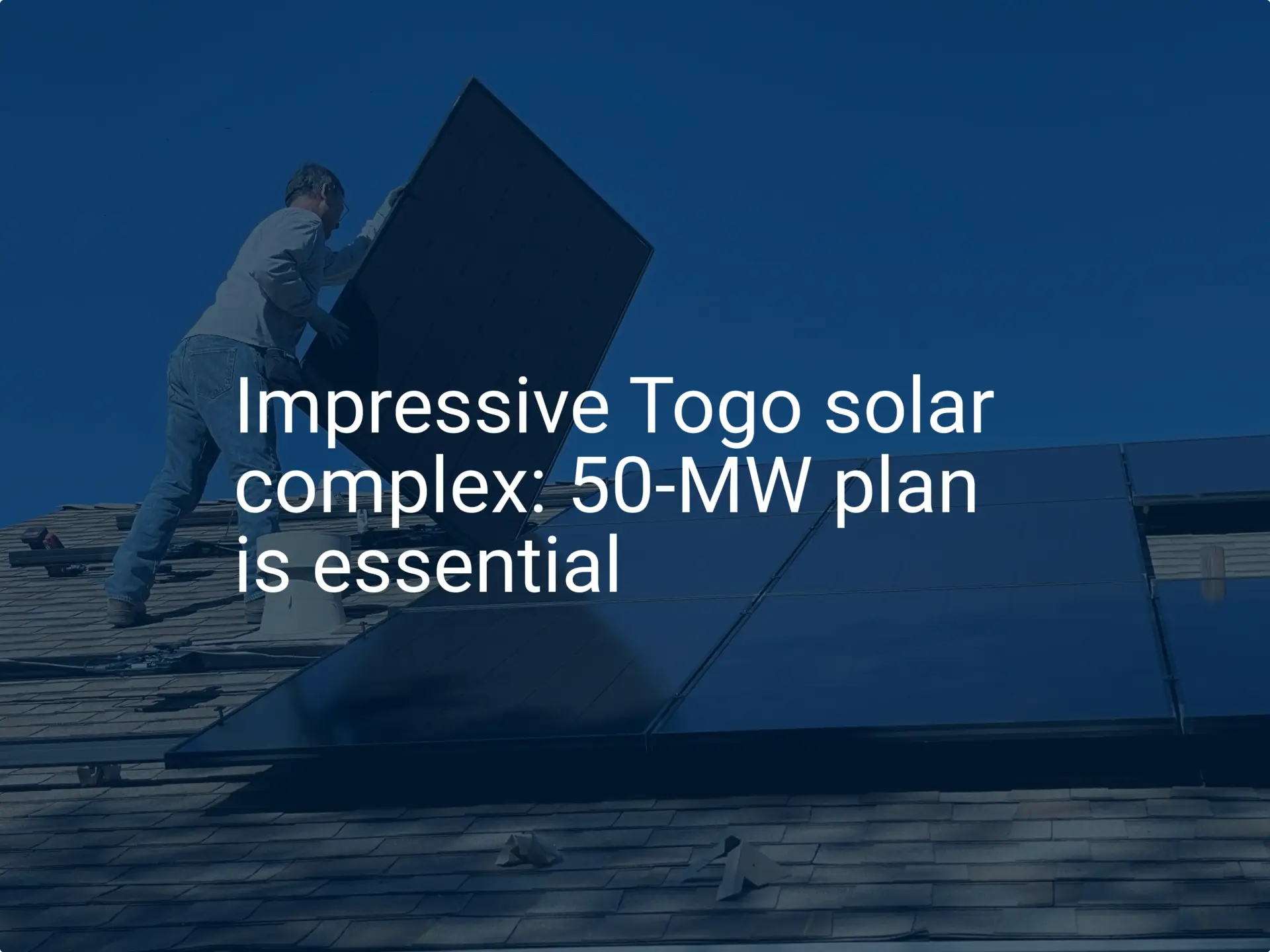 Impressive Togo solar complex: 50-MW plan is essential